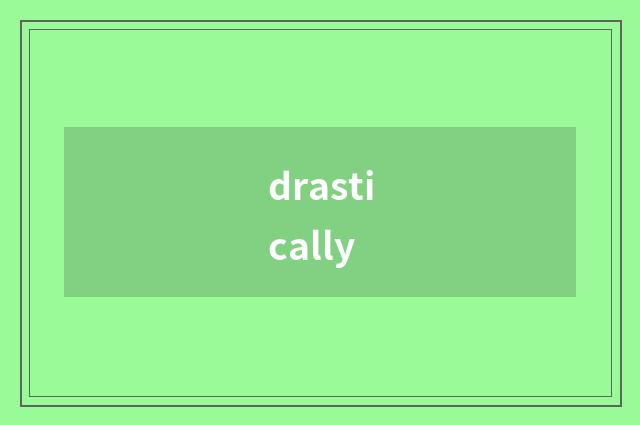 drasti
cally